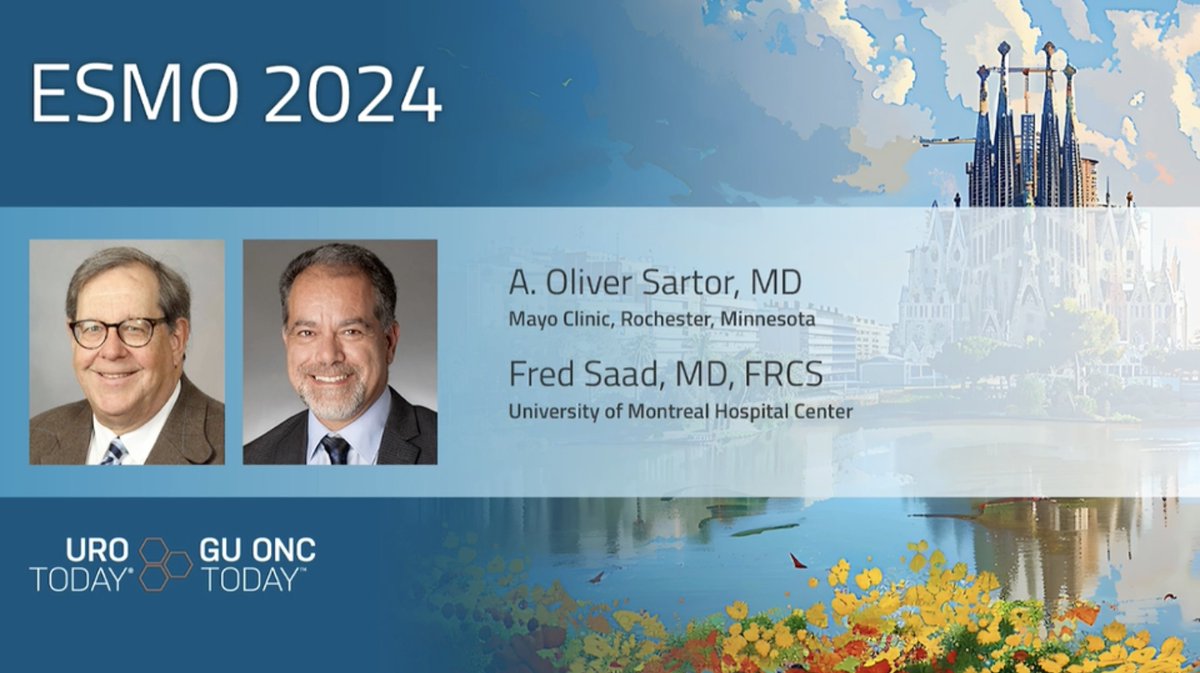 ESMO 2024

A. Oliver Sartor, MD
Mayo Clinic, Rochester, Minnesota

Fred Saad, MD, FRCS
University of Montreal Hospital Center

URO TODAY® GU ONC TODAY™